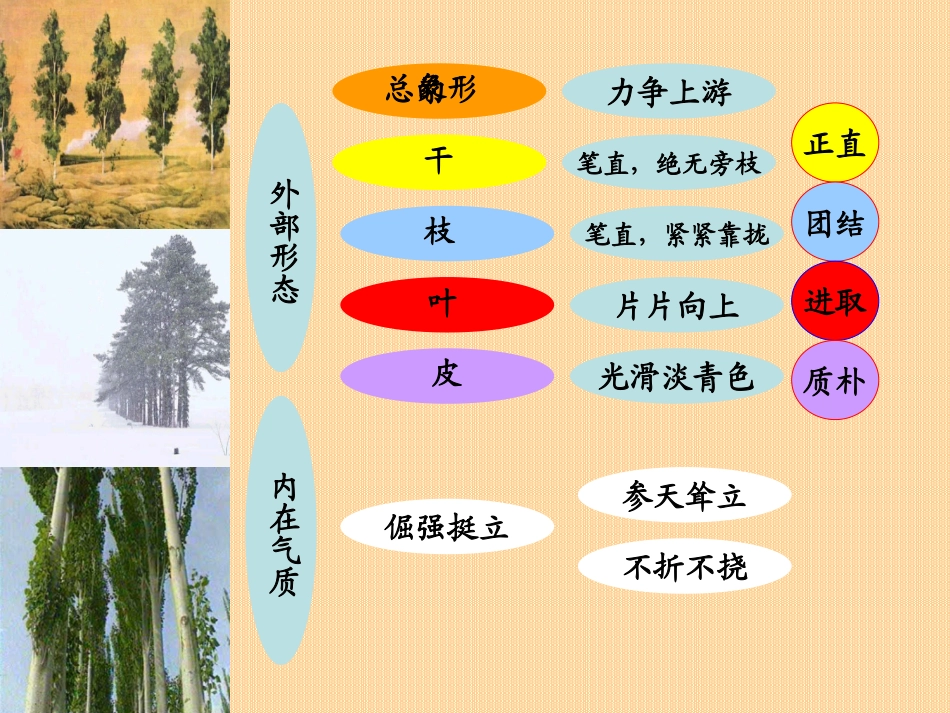 外部形态

总象形

力争上游

干

笔直，绝无旁枝

枝

笔直，紧紧靠拢

叶

片片向上

皮

光滑淡青色

正直

团结

进取

质朴

内在气质

倔强挺立

参天耸立

不折不挠